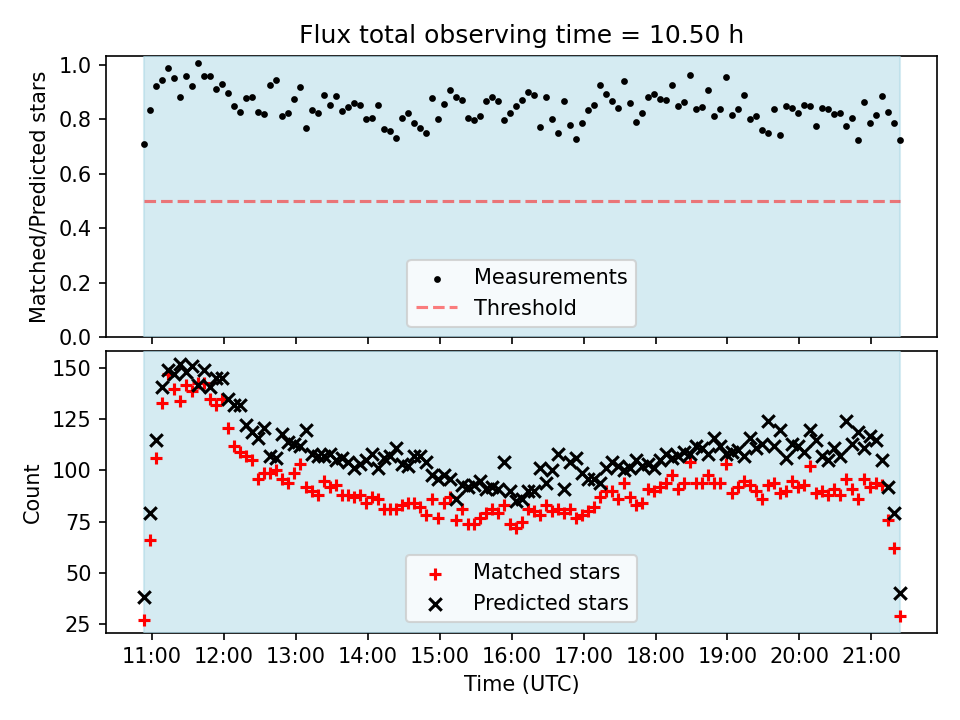 Flux total observing time = 10.50 h

Matched/Predicted stars

1.0
0.8
0.6
0.4
0.2
0.0

Measurements
Threshold

Count

150
125
100
75
50
25

Matched stars
Predicted stars

11:00 12:00 13:00 14:00 15:00 16:00 17:00 18:00 19:00 20:00 21:00

Time (UTC)